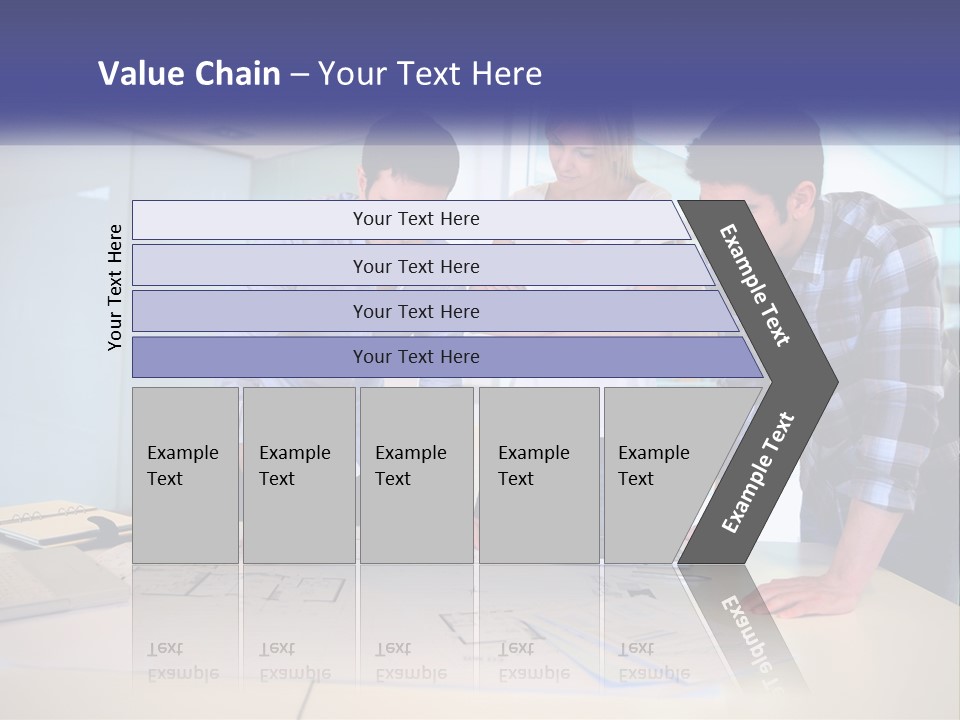 Value Chain – Your Text Here

Your Text Here

Your Text Here

Your Text Here

Your Text Here

Your Text Here

Example Text

Example Text

Example Text

Example Text

Example Text

Example Text

Example Text